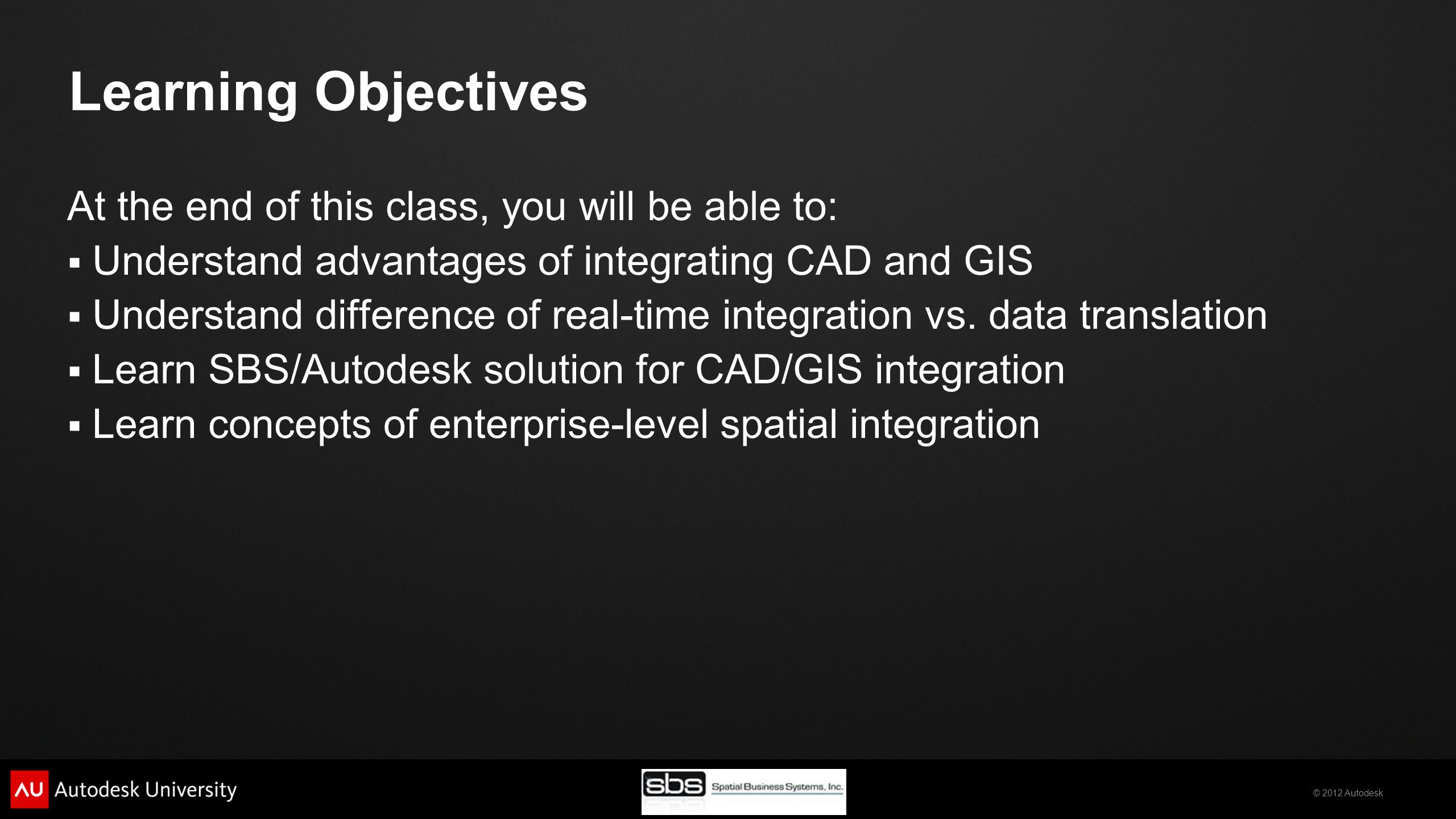 Learning Objectives

At the end of this class, you will be able to:
▪ Understand advantages of integrating CAD and GIS
▪ Understand difference of real-time integration vs. data translation
▪ Learn SBS/Autodesk solution for CAD/GIS integration
▪ Learn concepts of enterprise-level spatial integration

AU Autodesk University

sbs Spatial Business Systems, Inc.

© 2012 Autodesk